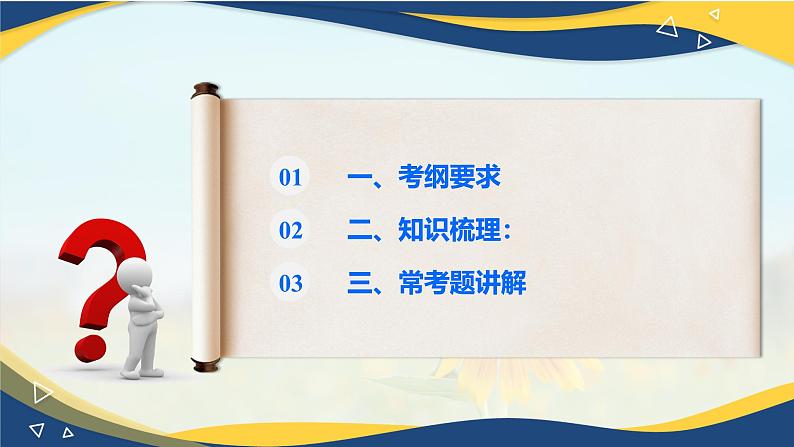 01 一、考纲要求

02 二、知识梳理：

03 三、常考题讲解